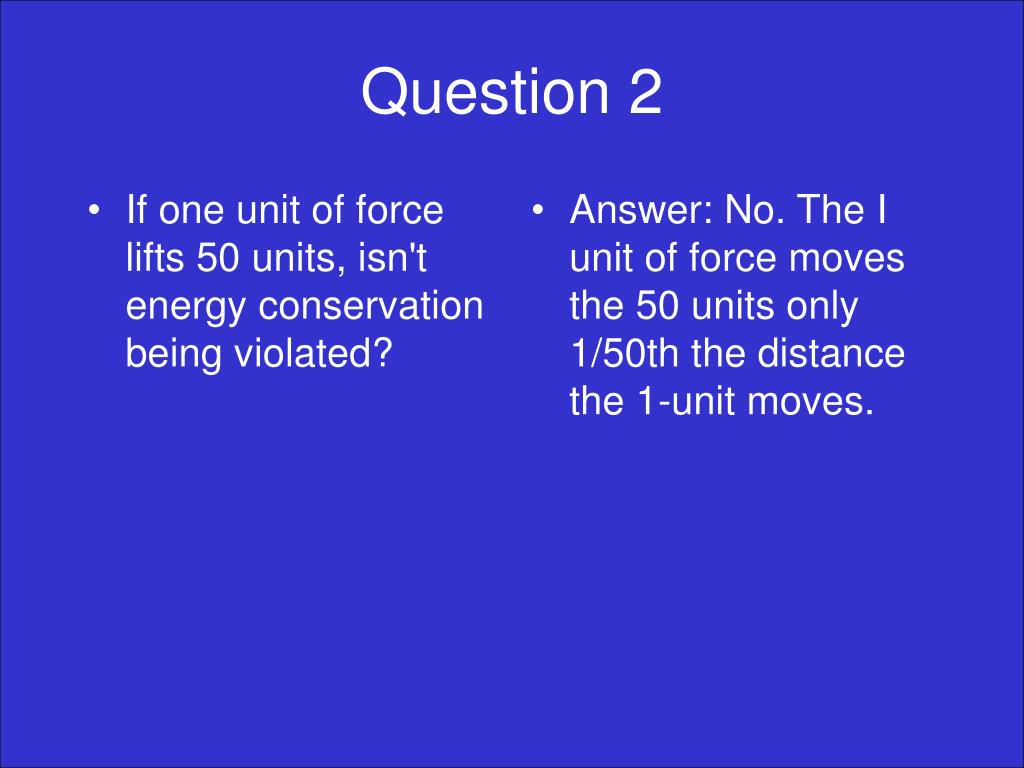 Question 2

• If one unit of force lifts 50 units, isn't energy conservation being violated?

• Answer: No. The I unit of force moves the 50 units only 1/50th the distance the 1-unit moves.